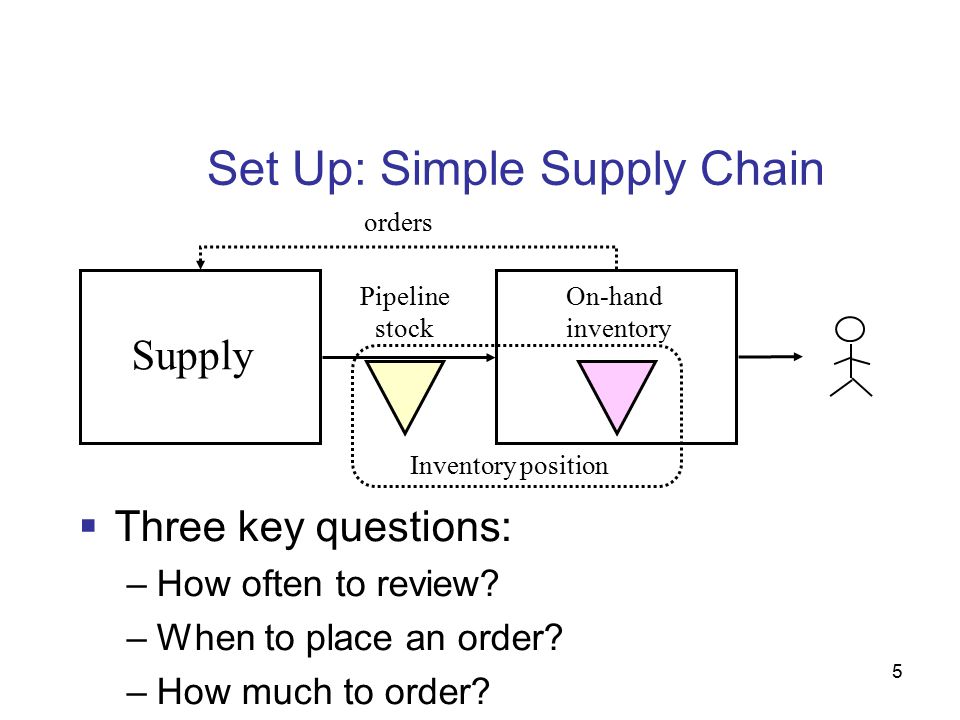 Set Up: Simple Supply Chain

orders

Supply

Pipeline stock

On-hand inventory

Inventory position

▪ Three key questions:

– How often to review?

– When to place an order?

– How much to order?

5